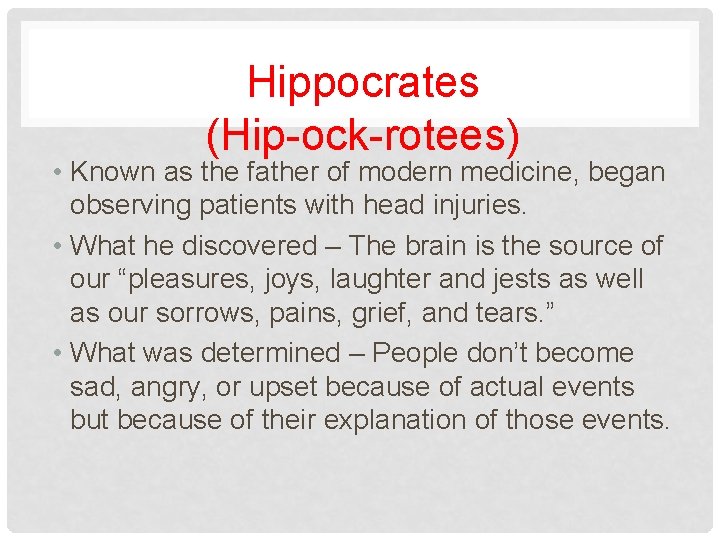 Hippocrates
(Hip-ock-rotees)

• Known as the father of modern medicine, began observing patients with head injuries.

• What he discovered – The brain is the source of our “pleasures, joys, laughter and jests as well as our sorrows, pains, grief, and tears.”

• What was determined – People don’t become sad, angry, or upset because of actual events but because of their explanation of those events.